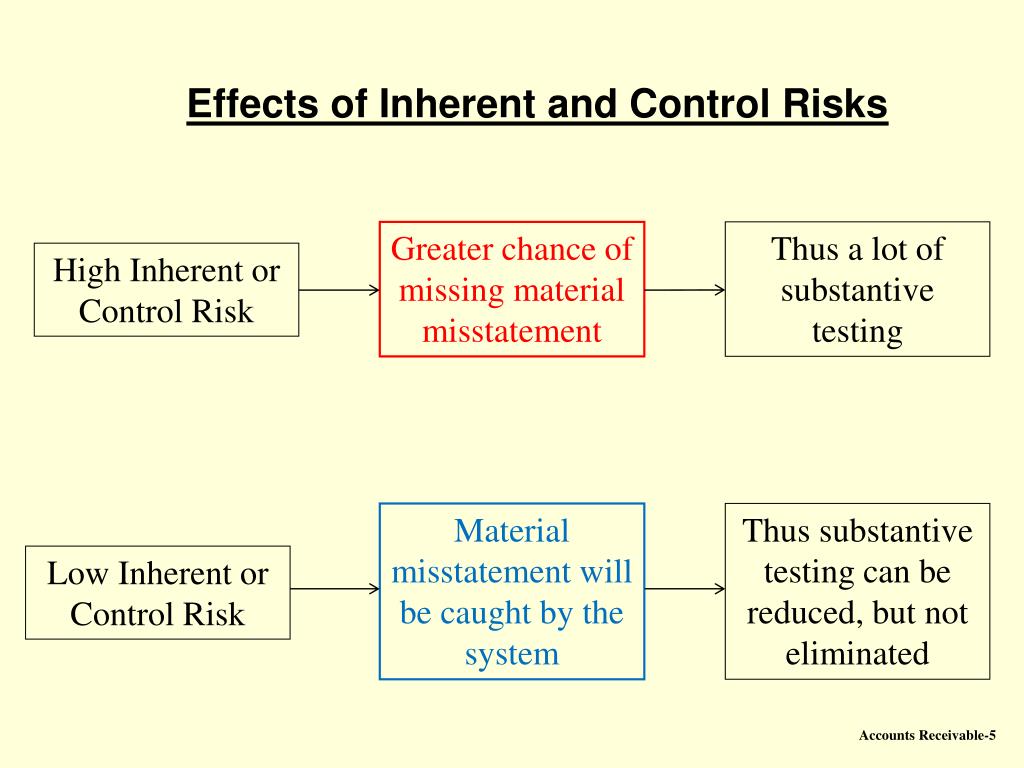 Effects of Inherent and Control Risks

High Inherent or Control Risk

Greater chance of missing material misstatement

Thus a lot of substantive testing

Low Inherent or Control Risk

Material misstatement will be caught by the system

Thus substantive testing can be reduced, but not eliminated

Accounts Receivable-5